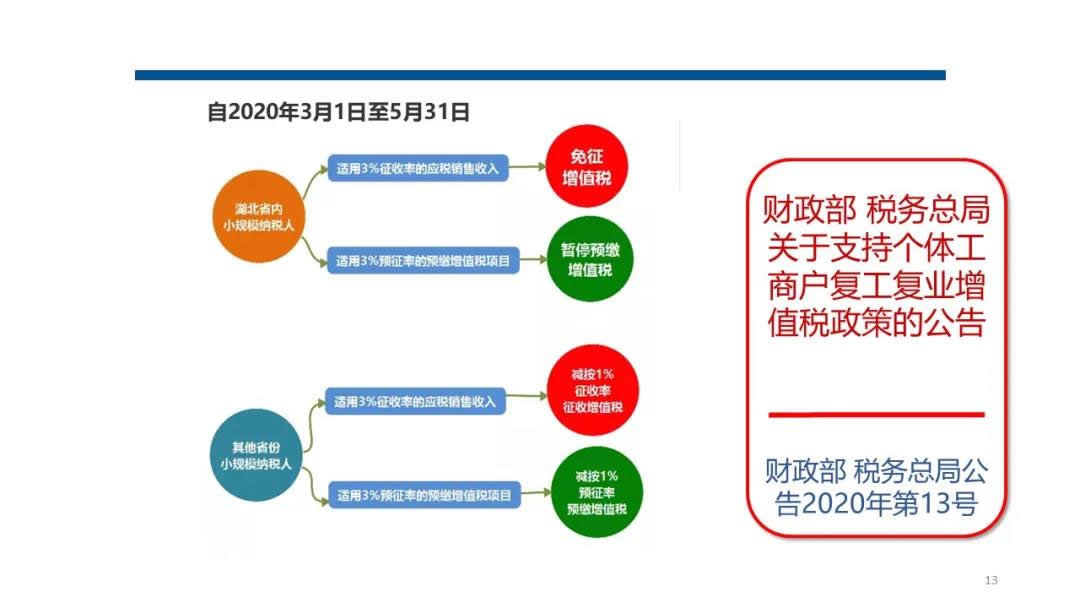 自2020年3月1日至5月31日

湖北省内小规模纳税人

适用3%征收率的应税销售收入

免征增值税

适用3%预征率的预缴增值税项目

暂停预缴增值税

其他省份小规模纳税人

适用3%征收率的应税销售收入

减按1%征收率征收增值税

适用3%预征率的预缴增值税项目

减按1%预征率预缴增值税

财政部 税务总局关于支持个体工商户复工复业增值税政策的公告

财政部 税务总局公告2020年第13号

13